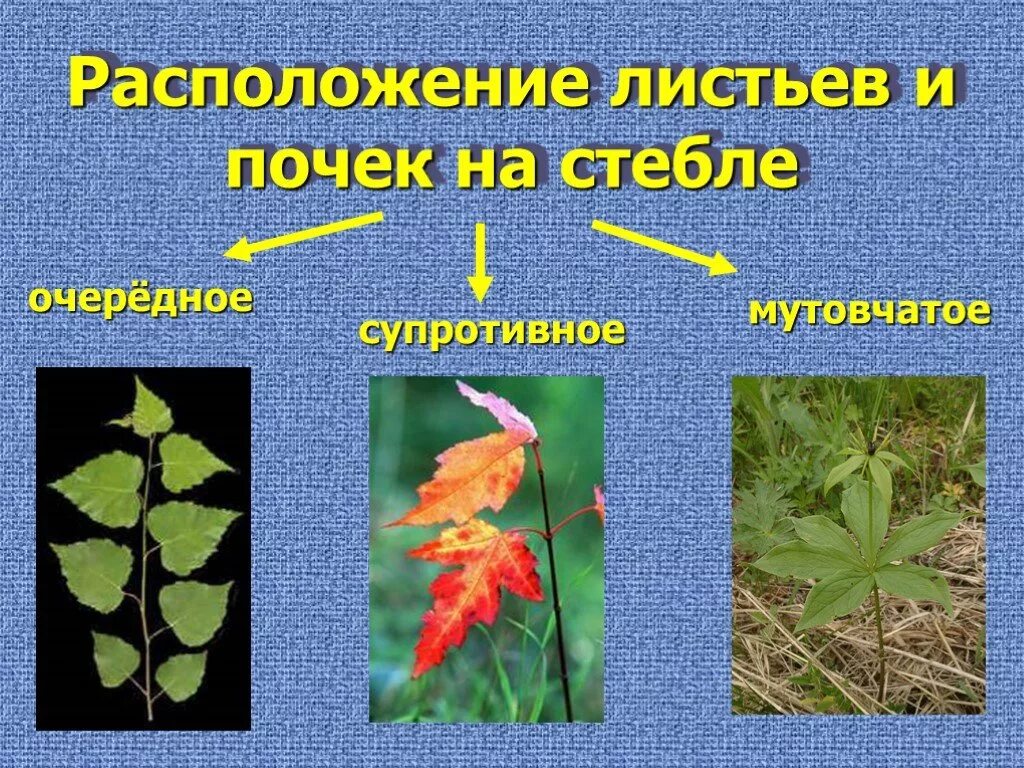 Расположение листьев и почек на стебле

очерёдное

супротивное

мутовчатое